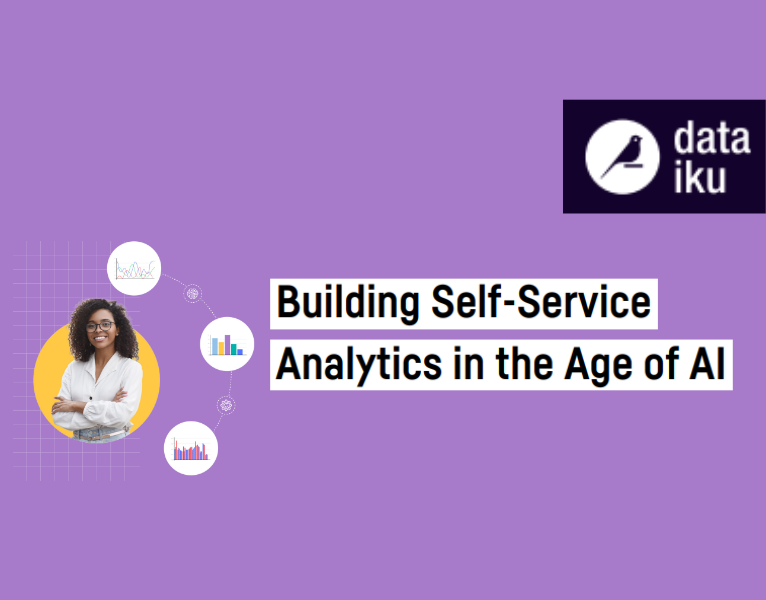 data
iku

Building Self-Service
Analytics in the Age of AI